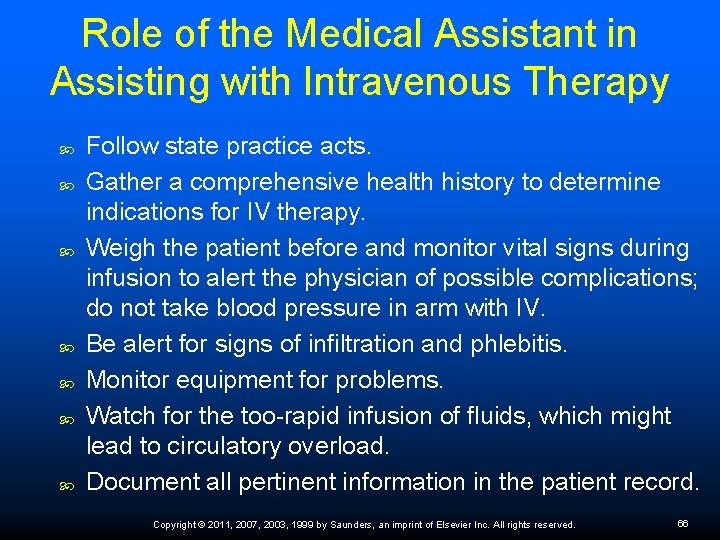 Role of the Medical Assistant in Assisting with Intravenous Therapy

Follow state practice acts.

Gather a comprehensive health history to determine indications for IV therapy.

Weigh the patient before and monitor vital signs during infusion to alert the physician of possible complications; do not take blood pressure in arm with IV.

Be alert for signs of infiltration and phlebitis.

Monitor equipment for problems.

Watch for the too-rapid infusion of fluids, which might lead to circulatory overload.

Document all pertinent information in the patient record.

Copyright © 2011, 2007, 2003, 1999 by Saunders, an imprint of Elsevier Inc. All rights reserved.

66